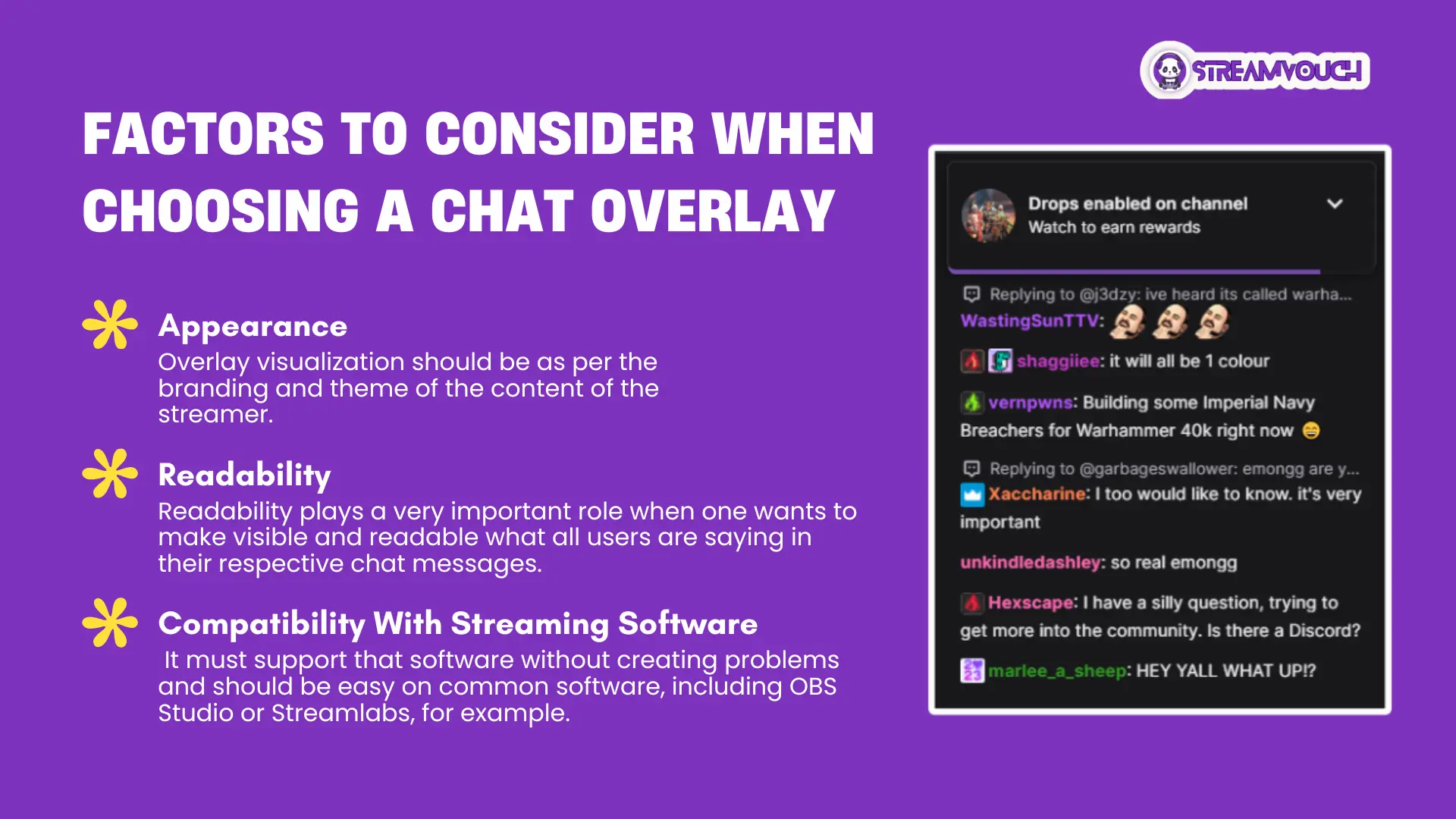 STREAMVOUCH

FACTORS TO CONSIDER WHEN CHOOSING A CHAT OVERLAY

Appearance
Overlay visualization should be as per the branding and theme of the content of the streamer.

Readability
Readability plays a very important role when one wants to make visible and readable what all users are saying in their respective chat messages.

Compatibility With Streaming Software
It must support that software without creating problems and should be easy on common software, including OBS Studio or Streamlabs, for example.

Drops enabled on channel
Watch to earn rewards

Replying to @j3dzy: ive heard its called warha...
WastingSunTTV:

shaggiiee: it will all be 1 colour

vernpwns: Building some Imperial Navy Breachers for Warhammer 40k right now

Replying to @garbageswallower: emongg are y...
Xaccharine: I too would like to know. it's very important

unkindledashley: so real emongg

Hexscape: I have a silly question, trying to get more into the community. Is there a Discord?

marlee_a_sheep: HEY YALL WHAT UP!?